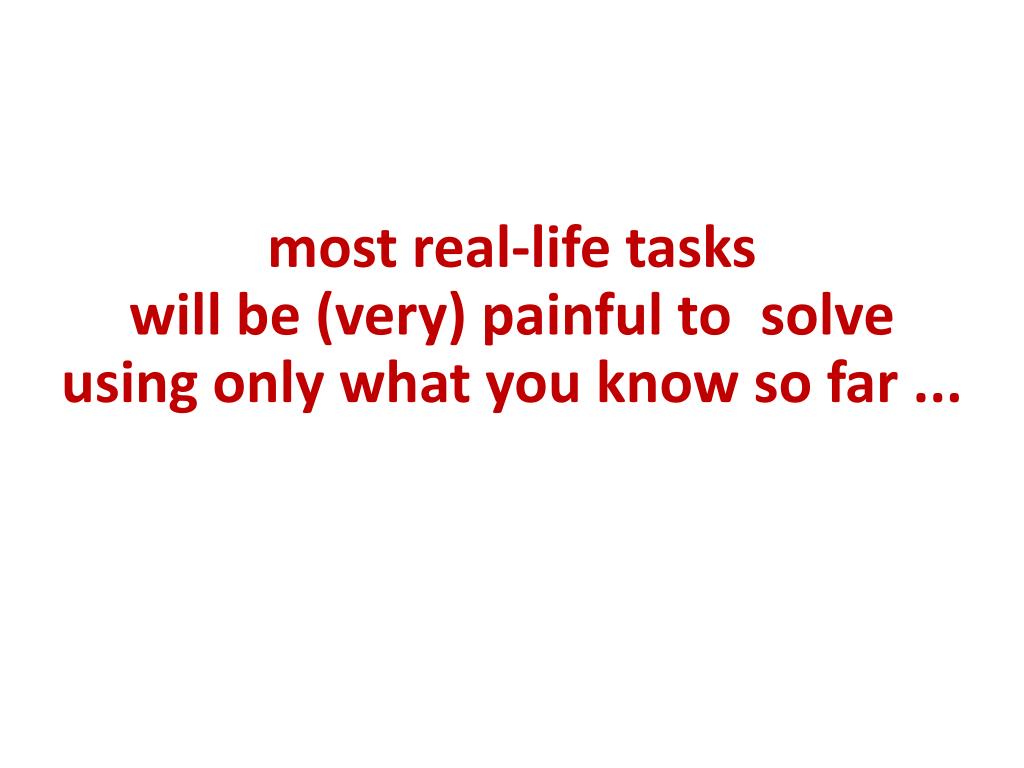 most real-life tasks
will be (very) painful to  solve
using only what you know so far ...